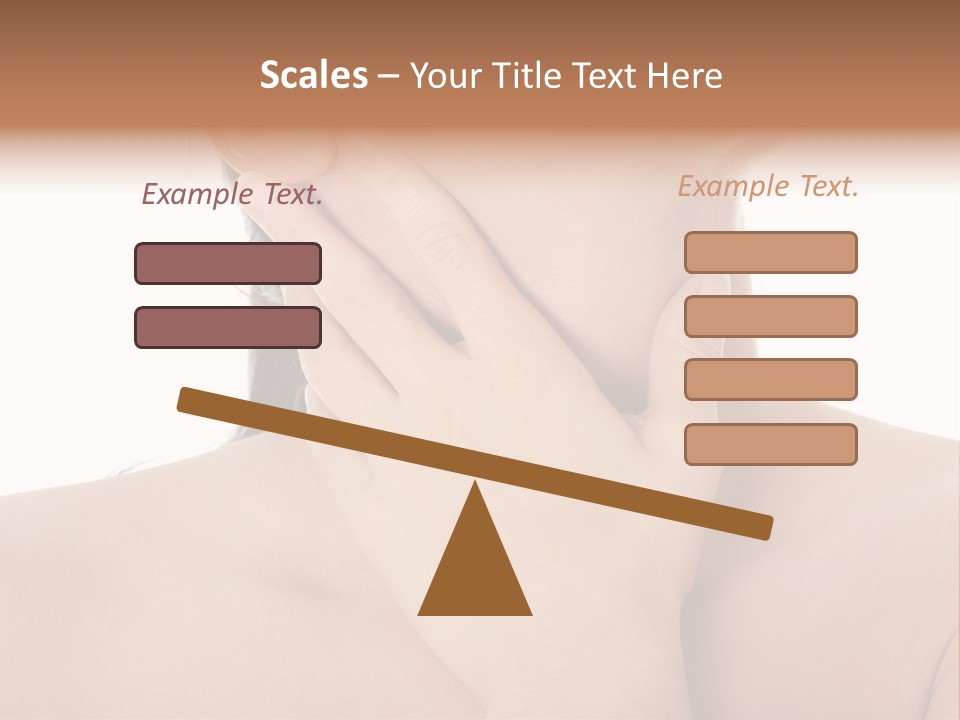 Scales – Your Title Text Here

Example Text.

Example Text.